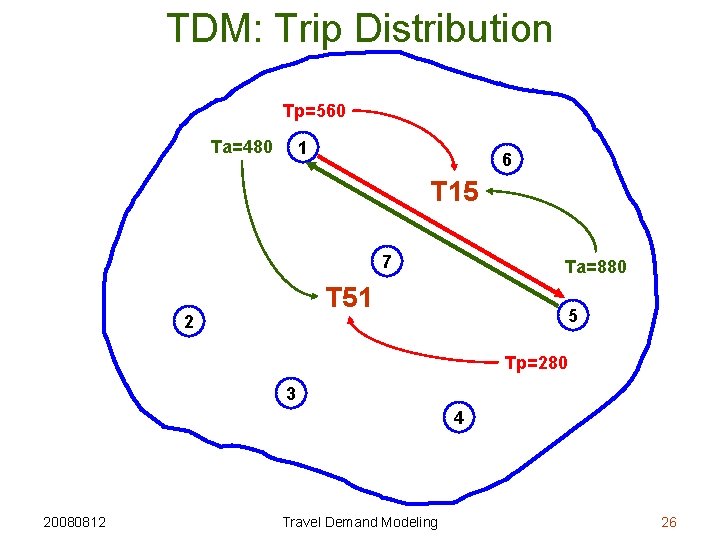 TDM: Trip Distribution

Tp=560

Ta=480

1

6

T15

7

Ta=880

T51

2

5

Tp=280

3

4

20080812

Travel Demand Modeling

26